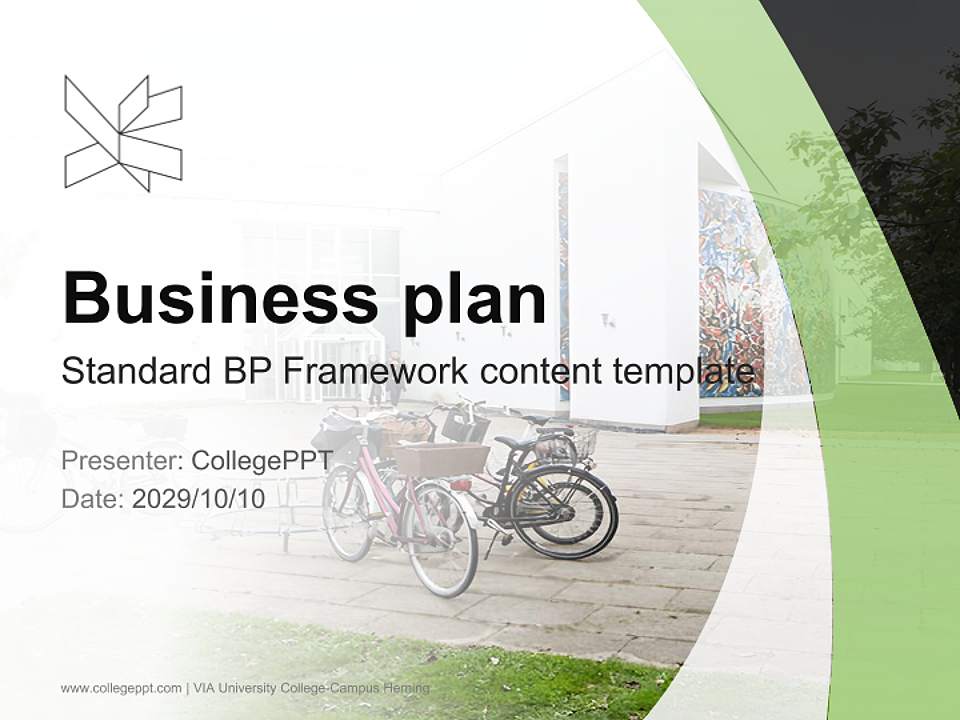 Business plan
Standard BP Framework content template

Presenter: CollegePPT
Date: 2029/10/10

www.collegeppt.com | VIA University College-Campus Herning